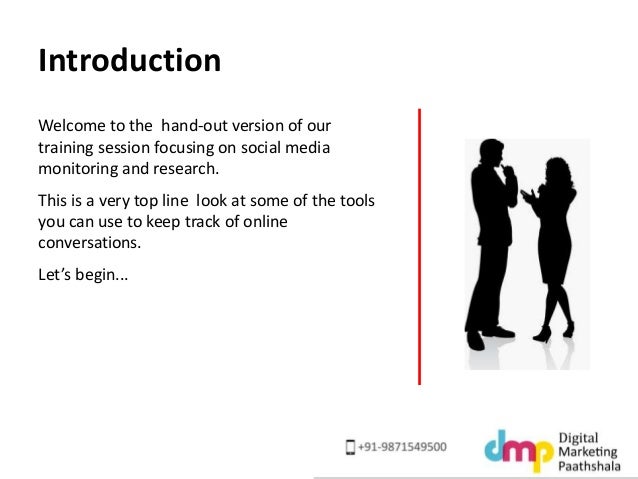 Introduction

Welcome to the hand-out version of our training session focusing on social media monitoring and research.

This is a very top line look at some of the tools you can use to keep track of online conversations.

Let's begin...

+91-9871549500

dmp Digital Marketing Paathshala